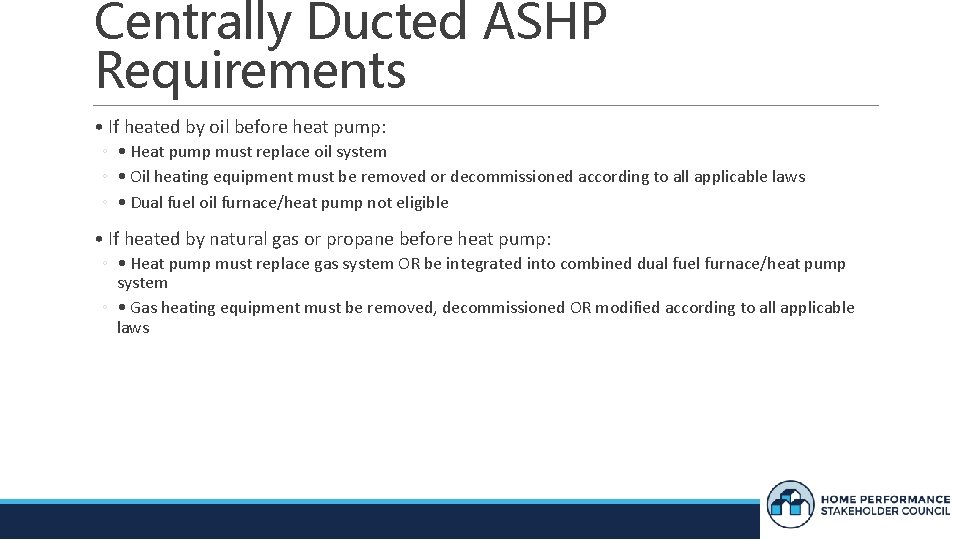 Centrally Ducted ASHP Requirements

• If heated by oil before heat pump:

◦ • Heat pump must replace oil system

◦ • Oil heating equipment must be removed or decommissioned according to all applicable laws

◦ • Dual fuel oil furnace/heat pump not eligible

• If heated by natural gas or propane before heat pump:

◦ • Heat pump must replace gas system OR be integrated into combined dual fuel furnace/heat pump system

◦ • Gas heating equipment must be removed, decommissioned OR modified according to all applicable laws

HOME PERFORMANCE STAKEHOLDER COUNCIL